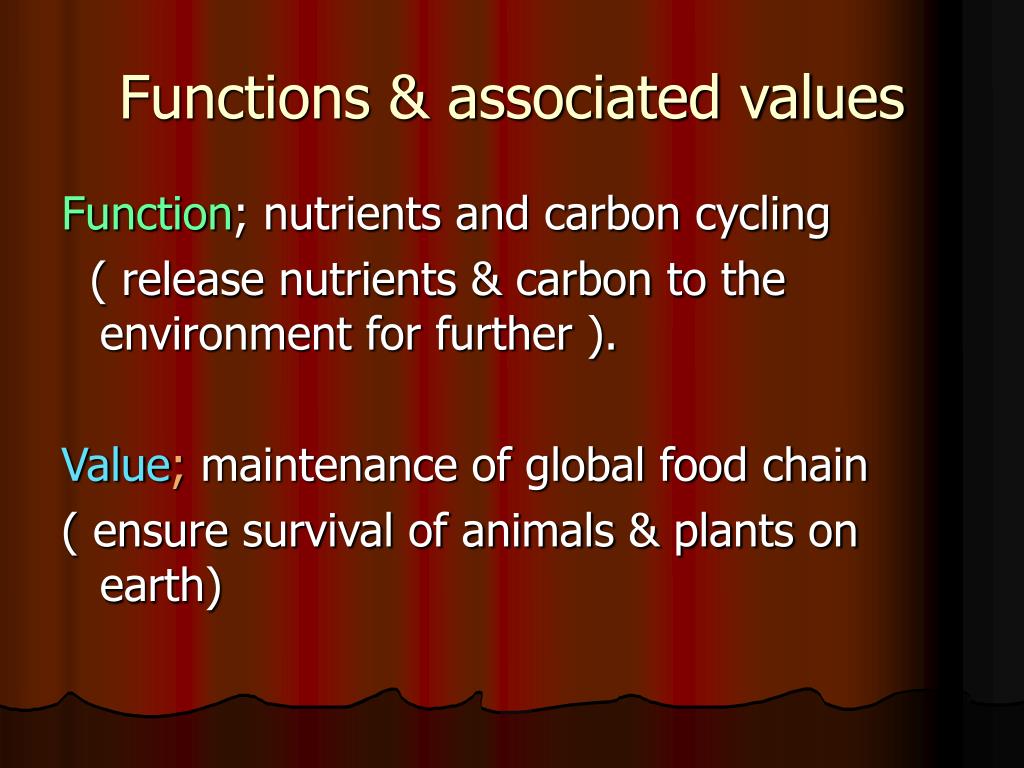 Functions & associated values

Function; nutrients and carbon cycling

( release nutrients & carbon to the environment for further ).

Value; maintenance of global food chain

( ensure survival of animals & plants on earth)